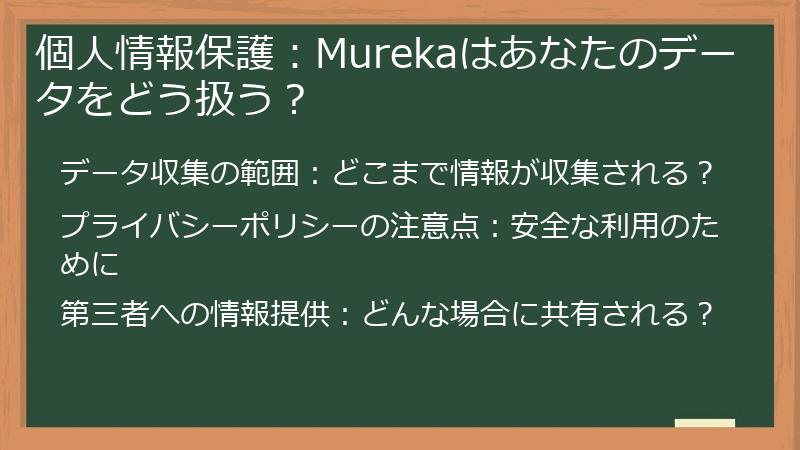 個人情報保護：Murekaはあなたのデータをどう扱う？

データ収集の範囲：どこまで情報が収集される？

プライバシーポリシーの注意点：安全な利用のために

第三者への情報提供：どんな場合に共有される？